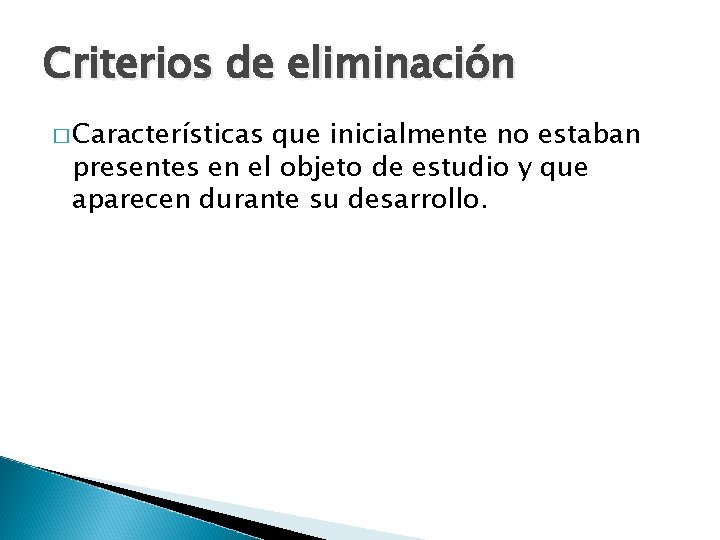 Criterios de eliminación

□ Características que inicialmente no estaban presentes en el objeto de estudio y que aparecen durante su desarrollo.